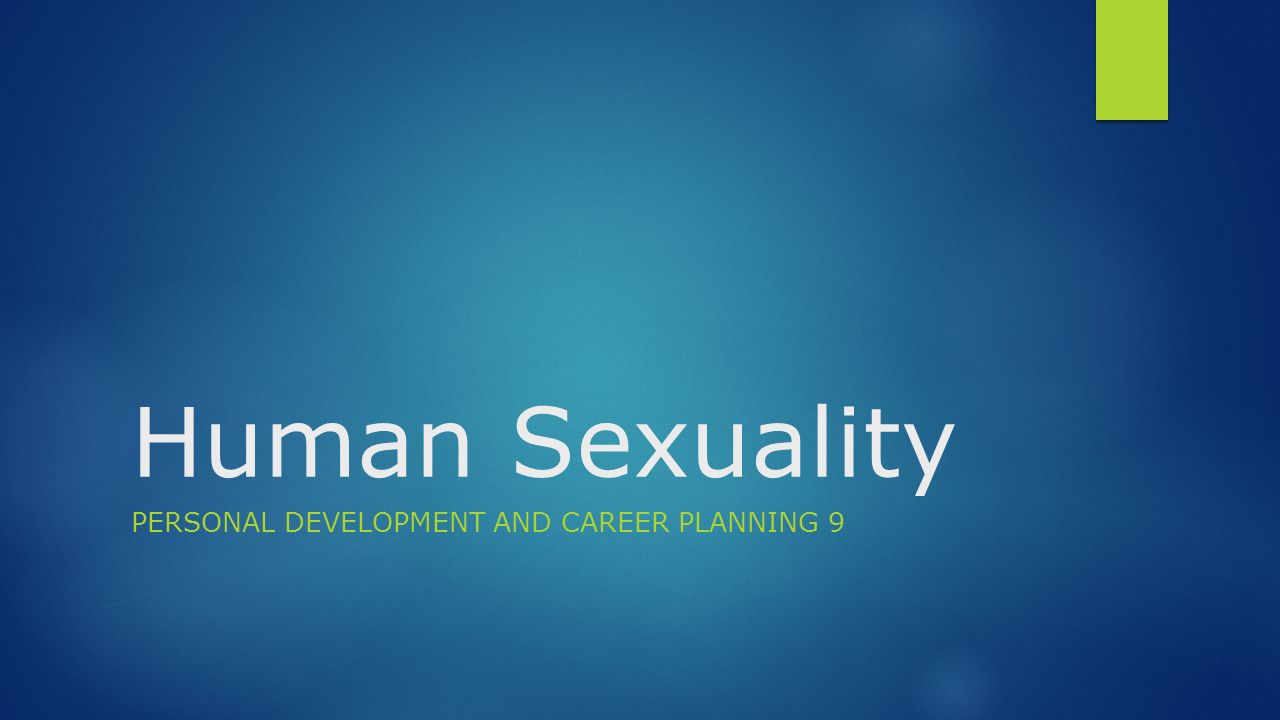 Human Sexuality

PERSONAL DEVELOPMENT AND CAREER PLANNING 9